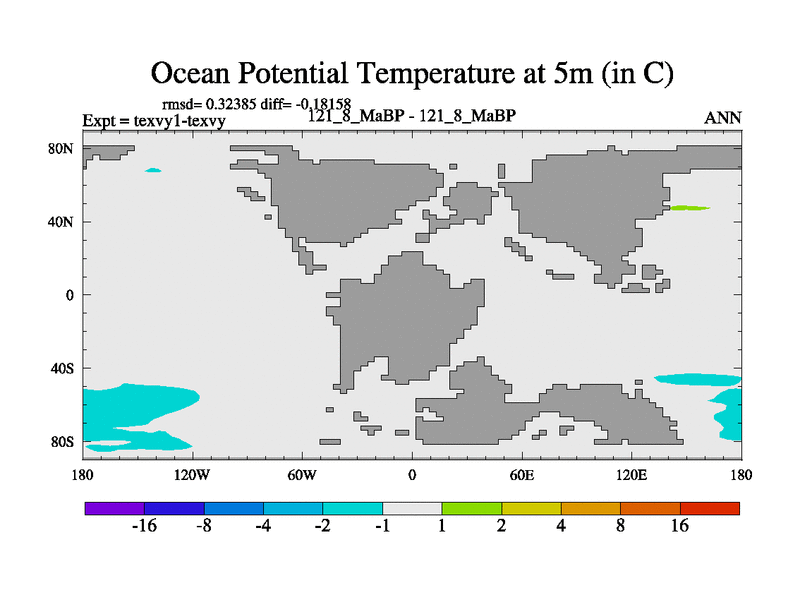 Ocean Potential Temperature at 5m (in C)

rmsd= 0.32385 diff= -0.18158

Expt = texvy1-texvy

121_8_MaBP - 121_8_MaBP

ANN

80N
40N
0
40S
80S

180 120W 60W 0 60E 120E 180

-16 -8 -4 -2 -1 1 2 4 8 16